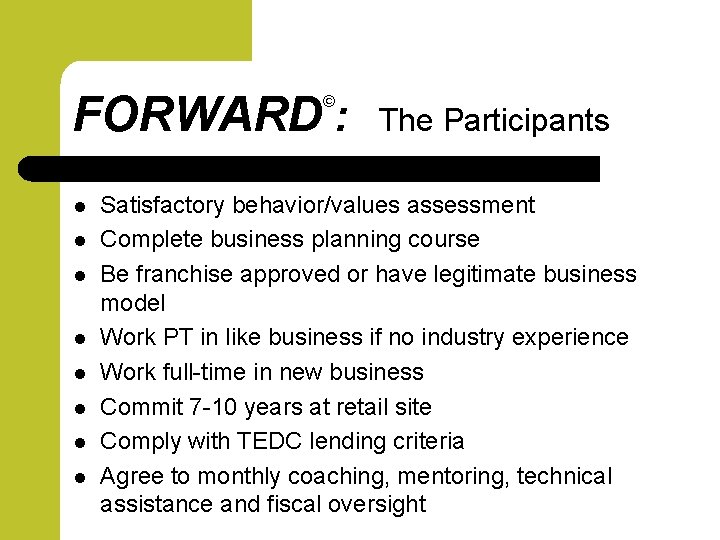 FORWARD©: The Participants

- Satisfactory behavior/values assessment
- Complete business planning course
- Be franchise approved or have legitimate business model
- Work PT in like business if no industry experience
- Work full-time in new business
- Commit 7-10 years at retail site
- Comply with TEDC lending criteria
- Agree to monthly coaching, mentoring, technical assistance and fiscal oversight